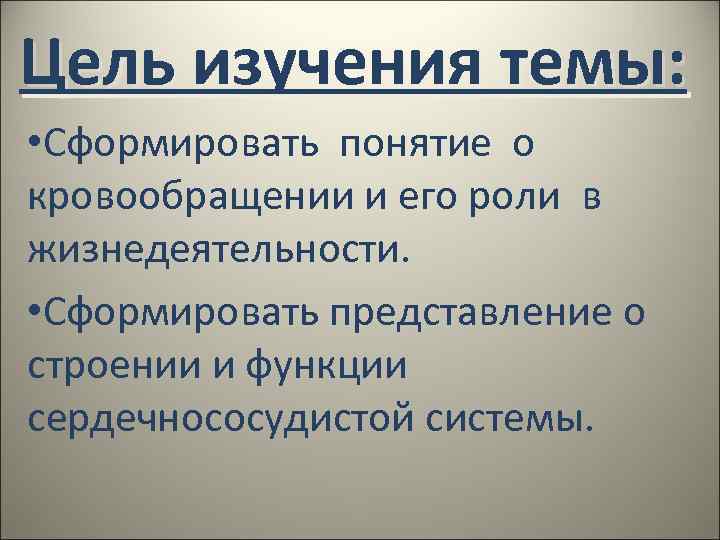 Цель изучения темы:

•Сформировать понятие о кровообращении и его роли в жизнедеятельности.

•Сформировать представление о строении и функции сердечнососудистой системы.